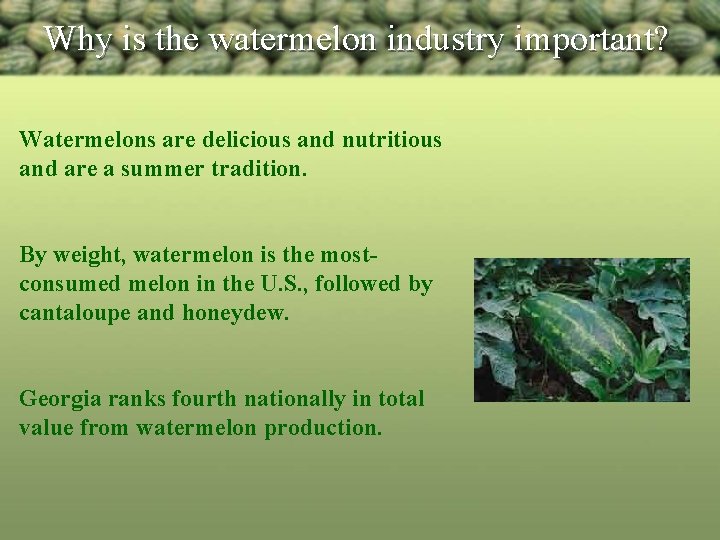 Why is the watermelon industry important?

Watermelons are delicious and nutritious and are a summer tradition.

By weight, watermelon is the most-consumed melon in the U.S., followed by cantaloupe and honeydew.

Georgia ranks fourth nationally in total value from watermelon production.